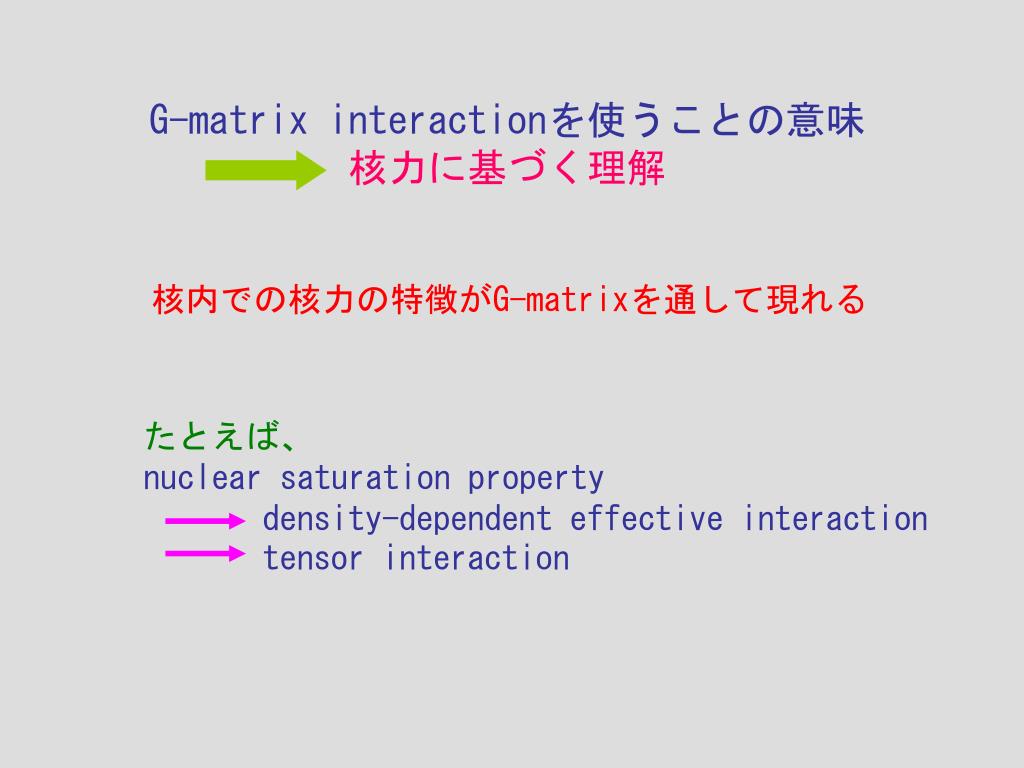 G-matrix interactionを使うことの意味

核力に基づく理解

核内での核力の特徴がG-matrixを通して現れる

たとえば、
nuclear saturation property
density-dependent effective interaction
tensor interaction